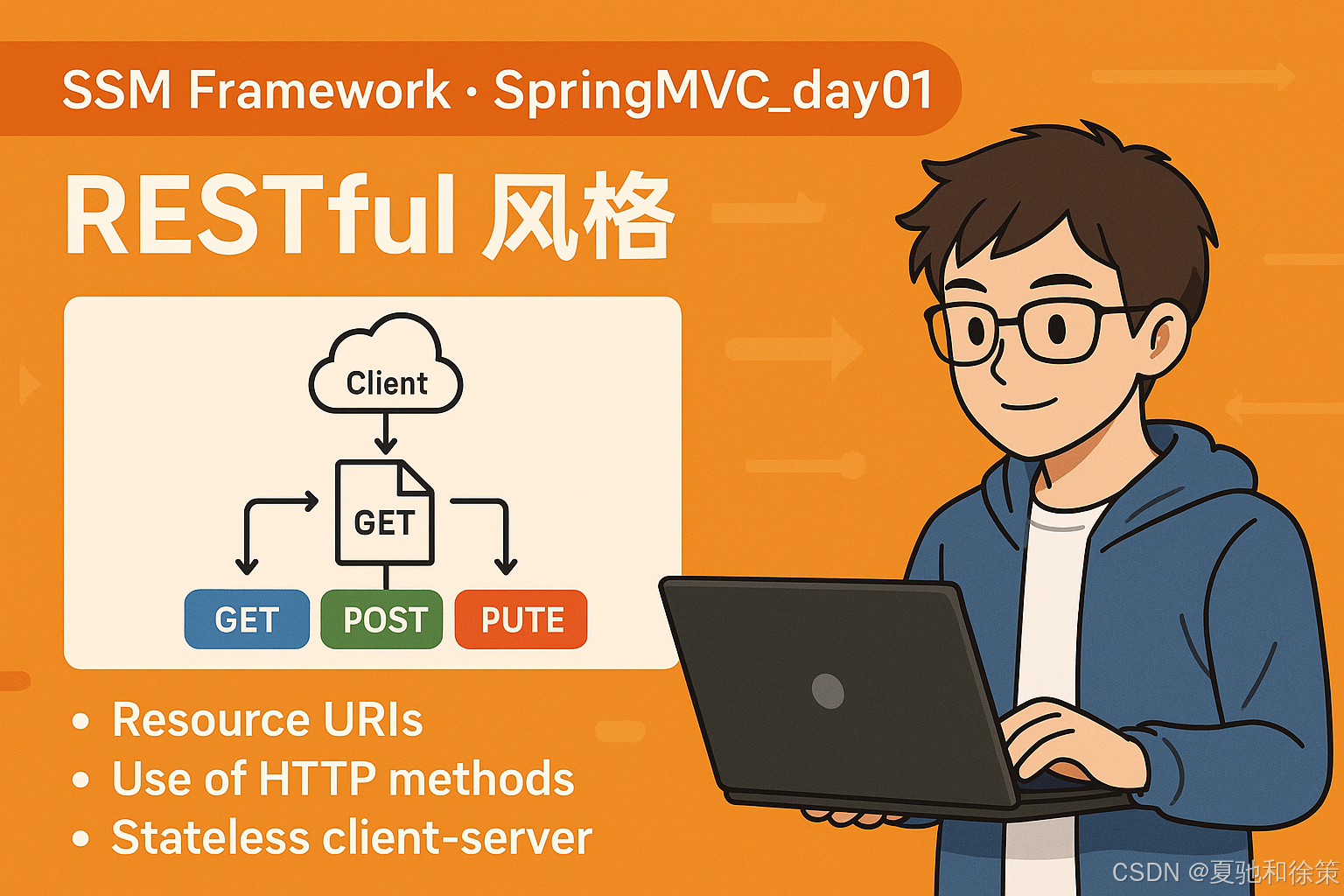 SSM Framework · SpringMVC_day01

RESTful 风格

Client

GET

GET

POST

PUTE

• Resource URIs
• Use of HTTP methods
• Stateless client-server

CSDN @夏驰和徐策